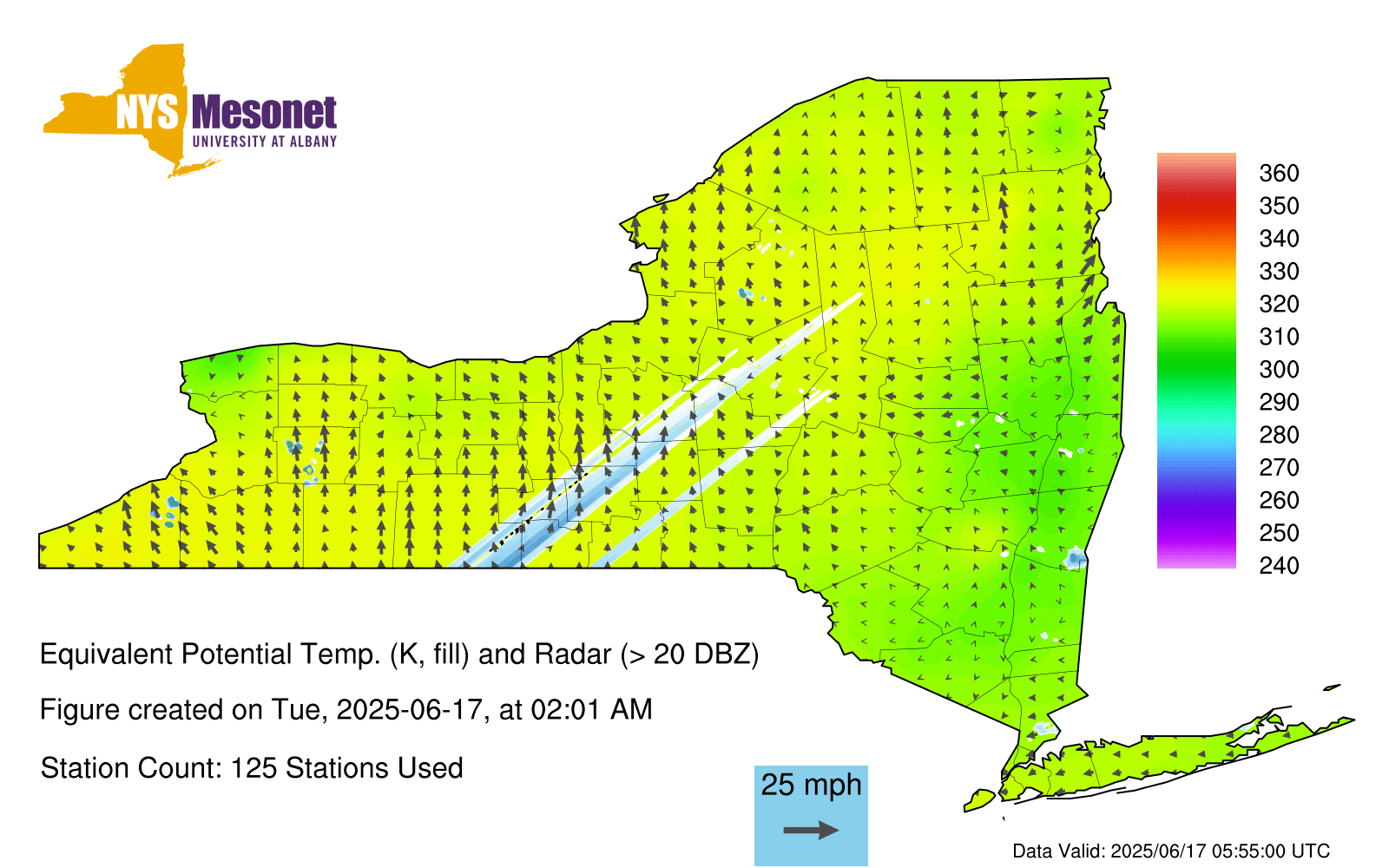 NYS Mesonet
UNIVERSITY AT ALBANY

360
350
340
330
320
310
300
290
280
270
260
250
240

Equivalent Potential Temp. (K, fill) and Radar (> 20 DBZ)

Figure created on Tue, 2025-06-17, at 02:01 AM

Station Count: 125 Stations Used

25 mph

Data Valid: 2025/06/17 05:55:00 UTC